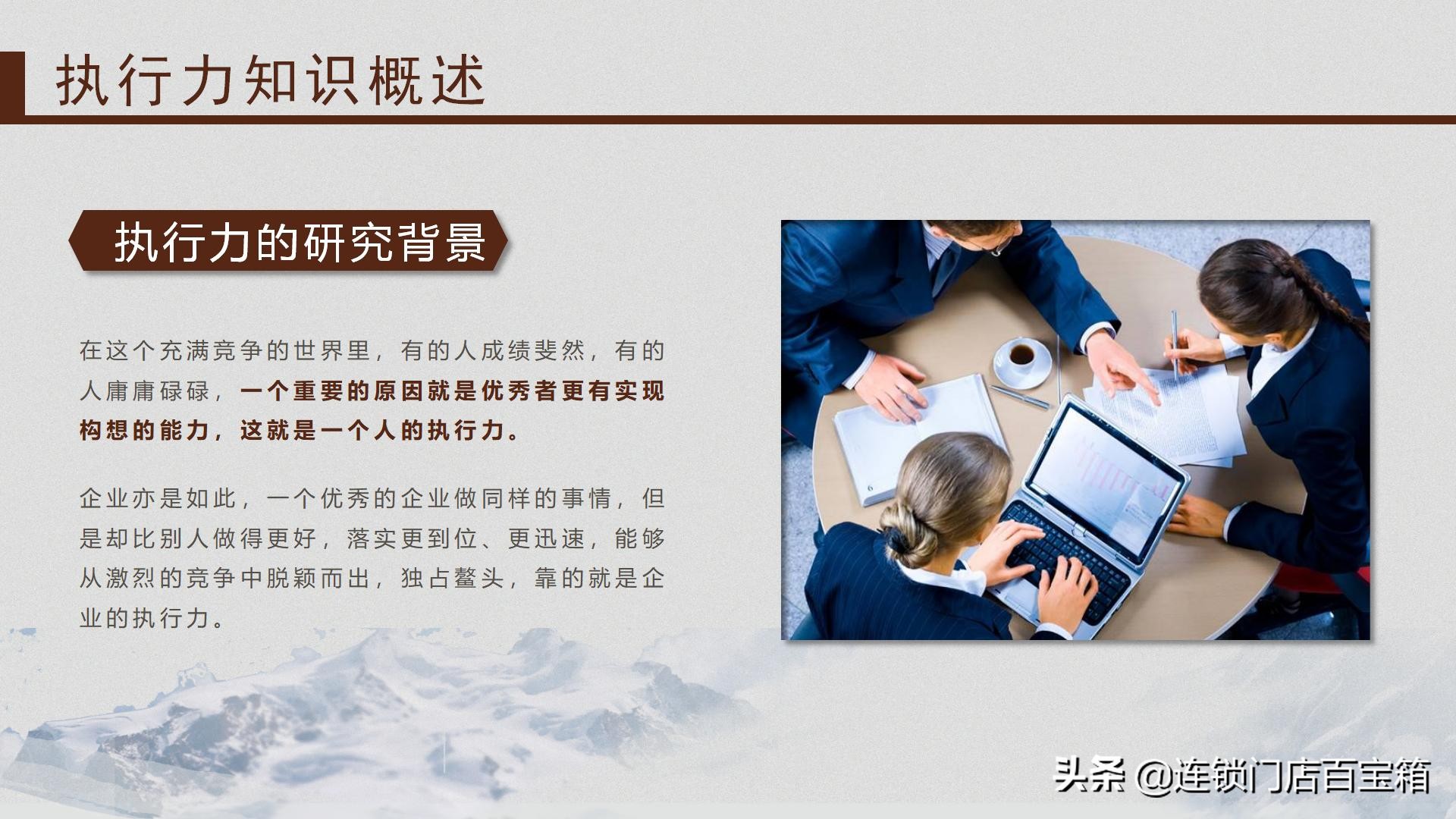 执行力知识概述

执行力的研究背景

在这个充满竞争的世界里，有的人成绩斐然，有的人庸庸碌碌，一个重要的原因就是优秀者更有实现构想的能力，这就是一个人的执行力。

企业亦是如此，一个优秀的企业做同样的事情，但是却比别人做得更好，落实更到位、更迅速，能够从激烈的竞争中脱颖而出，独占鳌头，靠的就是企业的执行力。

头条 @连锁门店百宝箱